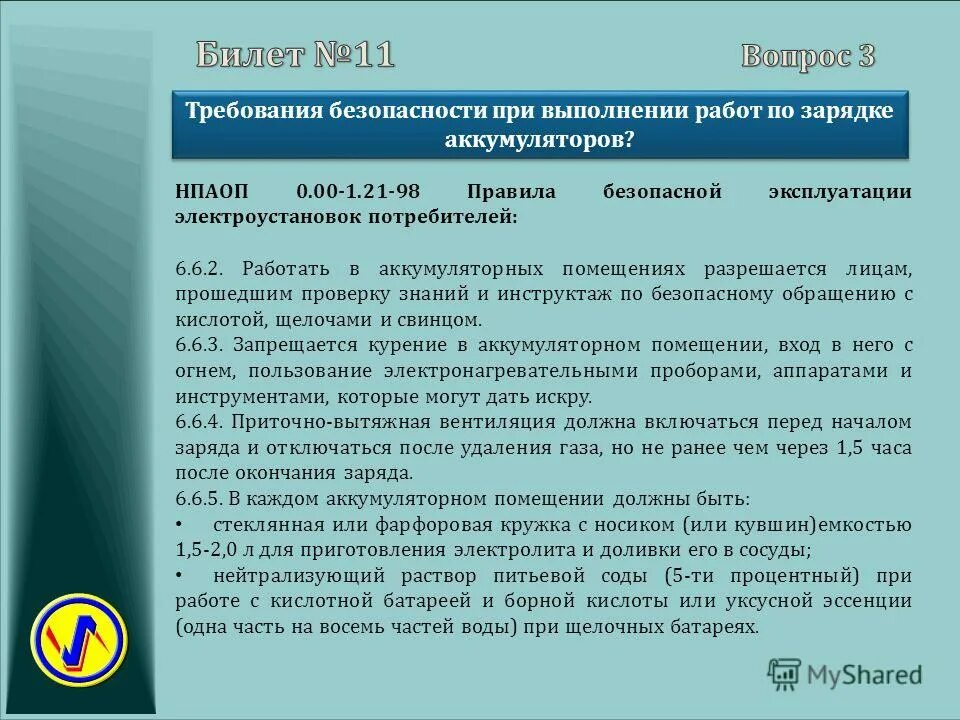 Билет №11

Вопрос 3

Требования безопасности при выполнении работ по зарядке аккумуляторов?

НПАОП 0.00-1.21-98 Правила безопасной эксплуатации электроустановок потребителей:

6.6.2. Работать в аккумуляторных помещениях разрешается лицам, прошедшим проверку знаний и инструктаж по безопасному обращению с кислотой, щелочами и свинцом.
6.6.3. Запрещается курение в аккумуляторном помещении, вход в него с огнем, пользование электронагревательными проборами, аппаратами и инструментами, которые могут дать искру.
6.6.4. Приточно-вытяжная вентиляция должна включаться перед началом заряда и отключаться после удаления газа, но не ранее чем через 1,5 часа после окончания заряда.
6.6.5. В каждом аккумуляторном помещении должны быть:
• стеклянная или фарфоровая кружка с носиком (или кувшин)емкостью 1,5-2,0 л для приготовления электролита и доливки его в сосуды;
• нейтрализующий раствор питьевой соды (5-ти процентный) при работе с кислотной батареей и борной кислоты или уксусной эссенции (одна часть на восемь частей воды) при щелочных батареях.

MyShared